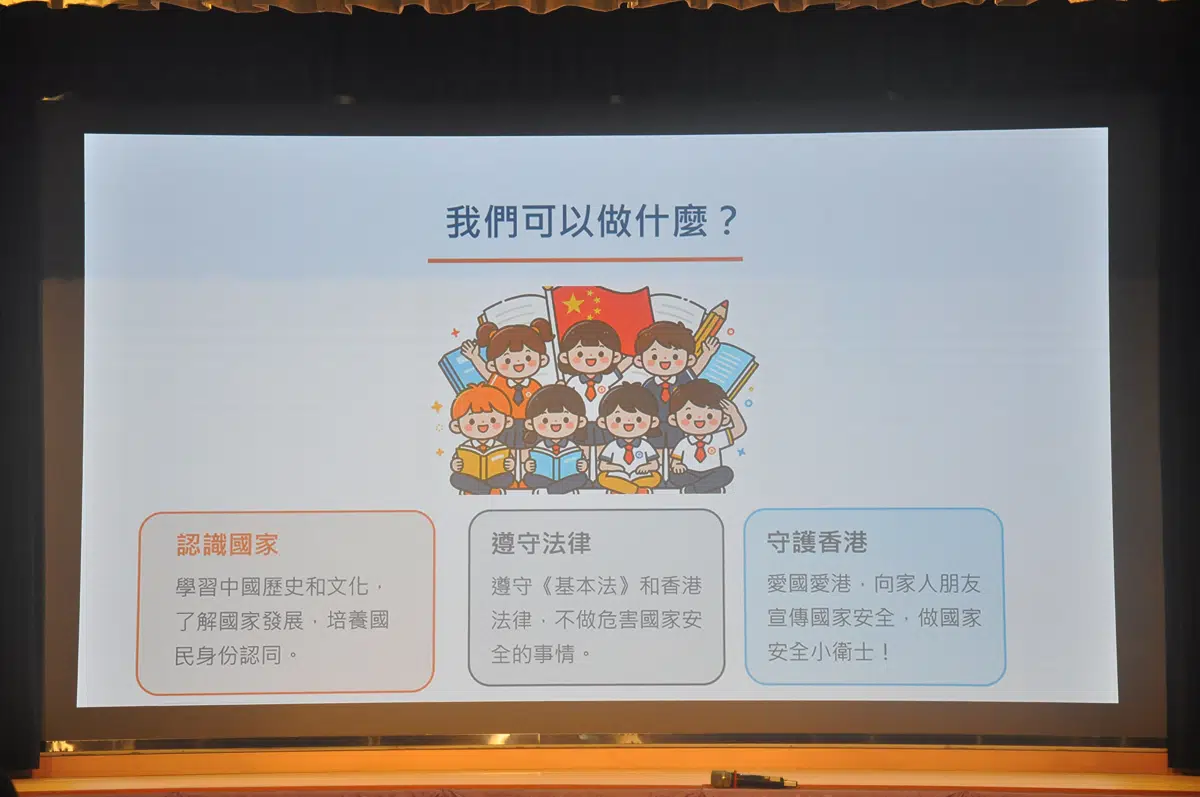 我們可以做什麼？

認識國家

學習中國歷史和文化，了解國家發展，培養國民身份認同。

遵守法律

遵守《基本法》和香港法律，不做危害國家安全的事情。

守護香港

愛國愛港，向家人朋友宣傳國家安全，做國家安全小衛士！